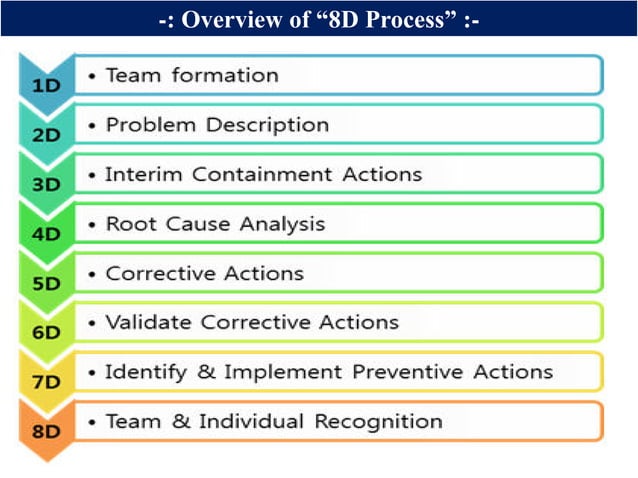 -: Overview of “8D Process” :-

1D
• Team formation

2D
• Problem Description

3D
• Interim Containment Actions

4D
• Root Cause Analysis

5D
• Corrective Actions

6D
• Validate Corrective Actions

7D
• Identify & Implement Preventive Actions

8D
• Team & Individual Recognition